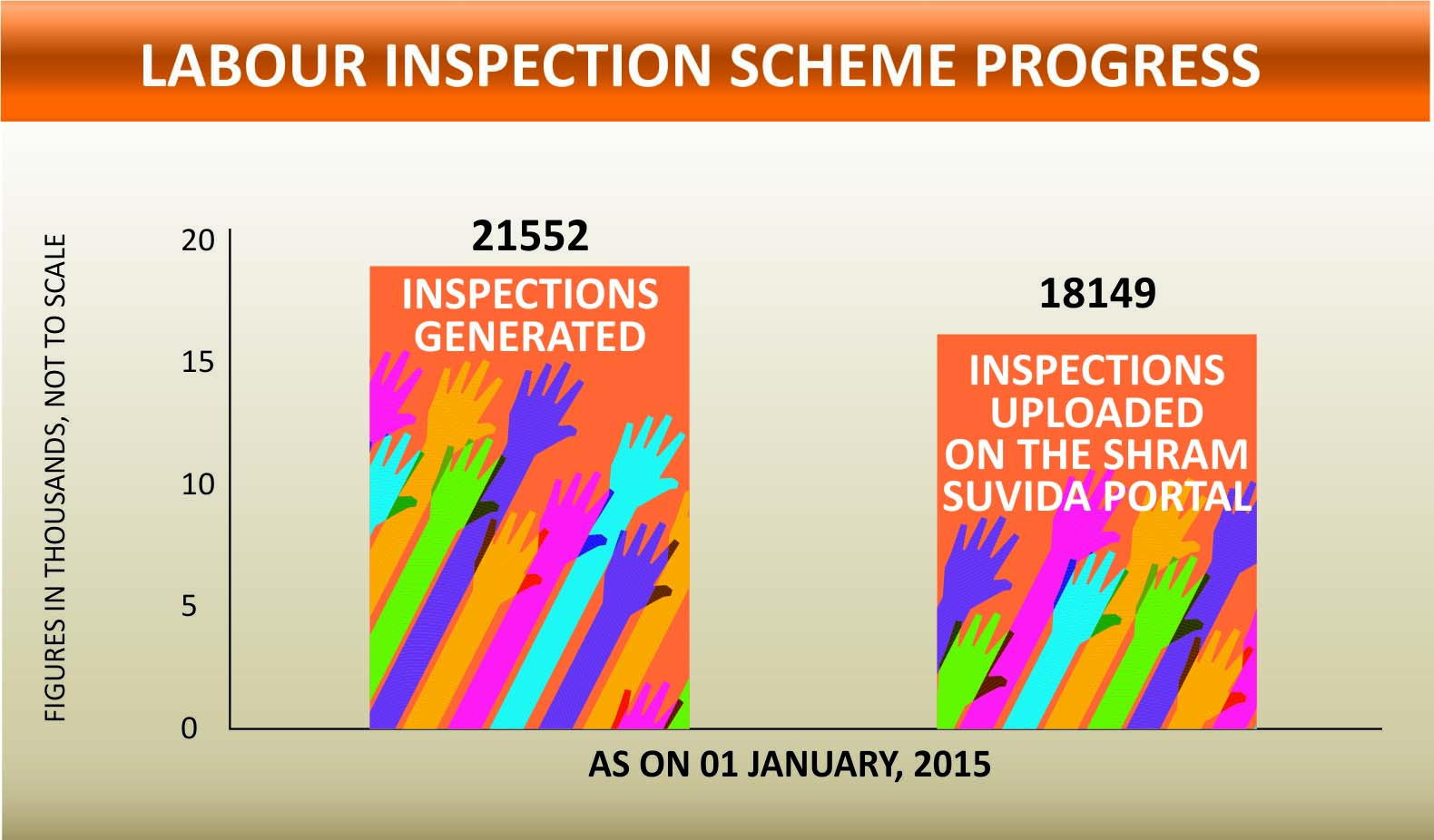 LABOUR INSPECTION SCHEME PROGRESS

FIGURES IN THOUSANDS, NOT TO SCALE

20
15
10
5
0

21552
INSPECTIONS GENERATED

18149
INSPECTIONS UPLOADED ON THE SHRAM SUVIDA PORTAL

AS ON 01 JANUARY, 2015